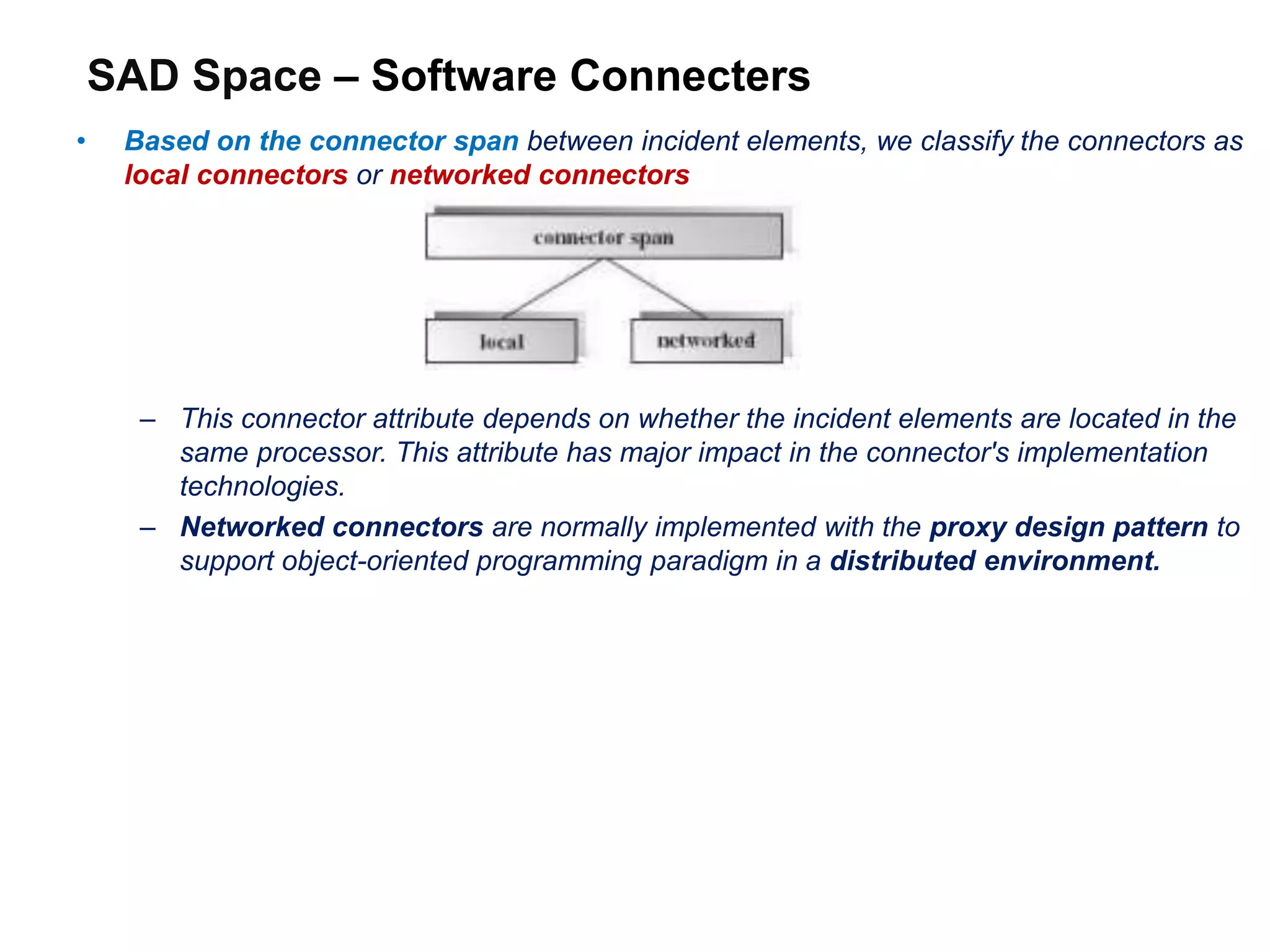 SAD Space – Software Connecters

• Based on the connector span between incident elements, we classify the connectors as local connectors or networked connectors

connector span

local

networked

– This connector attribute depends on whether the incident elements are located in the same processor. This attribute has major impact in the connector's implementation technologies.

– Networked connectors are normally implemented with the proxy design pattern to support object-oriented programming paradigm in a distributed environment.